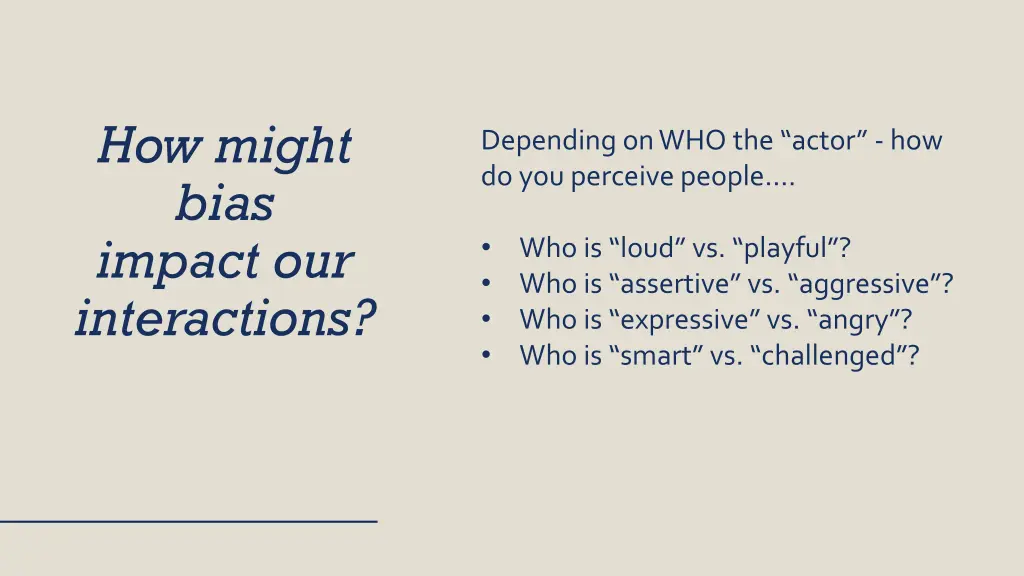 How might bias impact our interactions?

Depending on WHO the “actor” - how do you perceive people….

• Who is “loud” vs. “playful”?
• Who is “assertive” vs. “aggressive”?
• Who is “expressive” vs. “angry”?
• Who is “smart” vs. “challenged”?